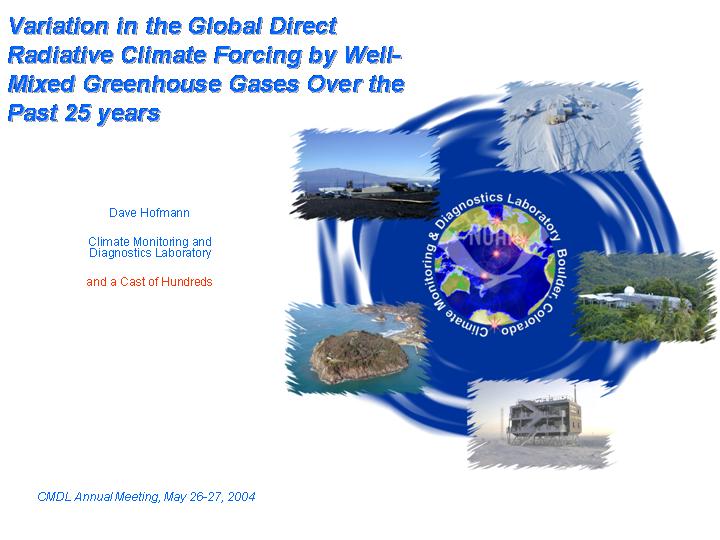 Variation in the Global Direct Radiative Climate Forcing by Well-Mixed Greenhouse Gases Over the Past 25 years

Dave Hofmann

Climate Monitoring and Diagnostics Laboratory

and a Cast of Hundreds

Climate Monitoring & Diagnostics Laboratory Boulder, Colorado

NOAA

CMDL Annual Meeting, May 26-27, 2004